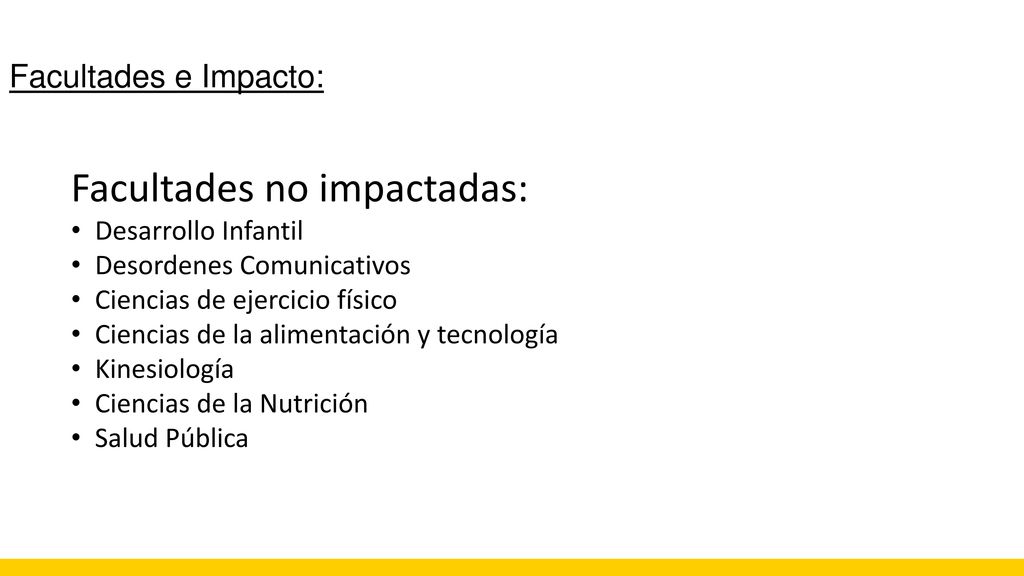 Facultades e Impacto:

Facultades no impactadas:
• Desarrollo Infantil
• Desordenes Comunicativos
• Ciencias de ejercicio físico
• Ciencias de la alimentación y tecnología
• Kinesiología
• Ciencias de la Nutrición
• Salud Pública